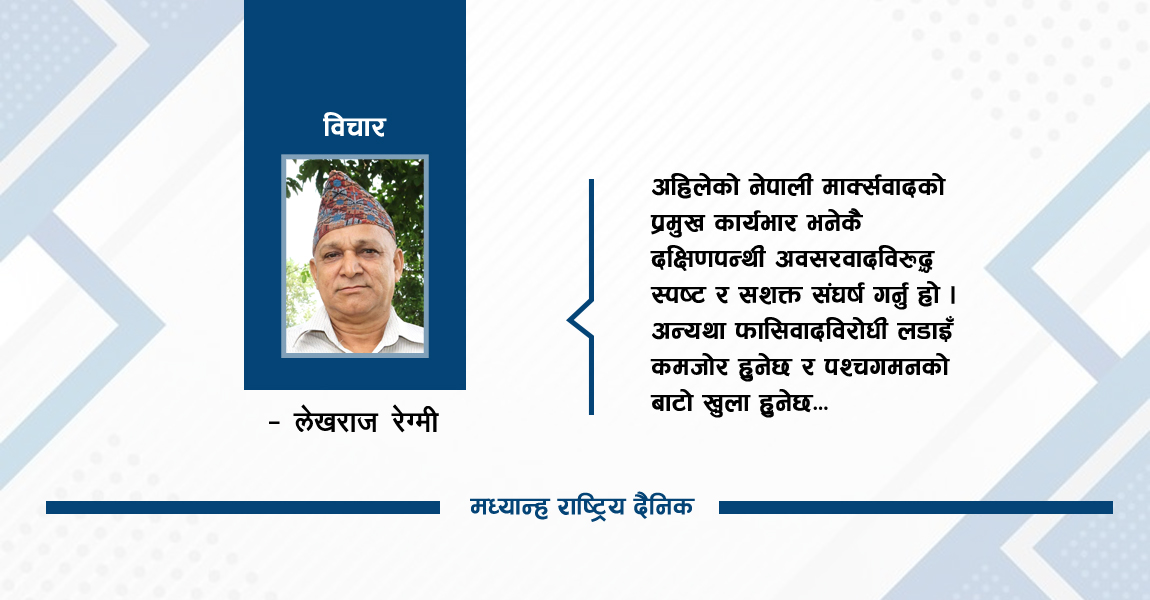 विचार

- लेखराज रेग्मी

अहिलेको नेपाली मार्क्सवादको प्रमुख कार्यभार भनेकै दक्षिणपन्थी अवसरवादविरुद्ध स्पष्ट र सशक्त संघर्ष गर्नु हो । अन्यथा फासिवादविरोधी लडाइँ कमजोर हुनेछ र पश्चगमनको बाटो खुला हुनेछ...

मध्यान्ह राष्ट्रिय दैनिक